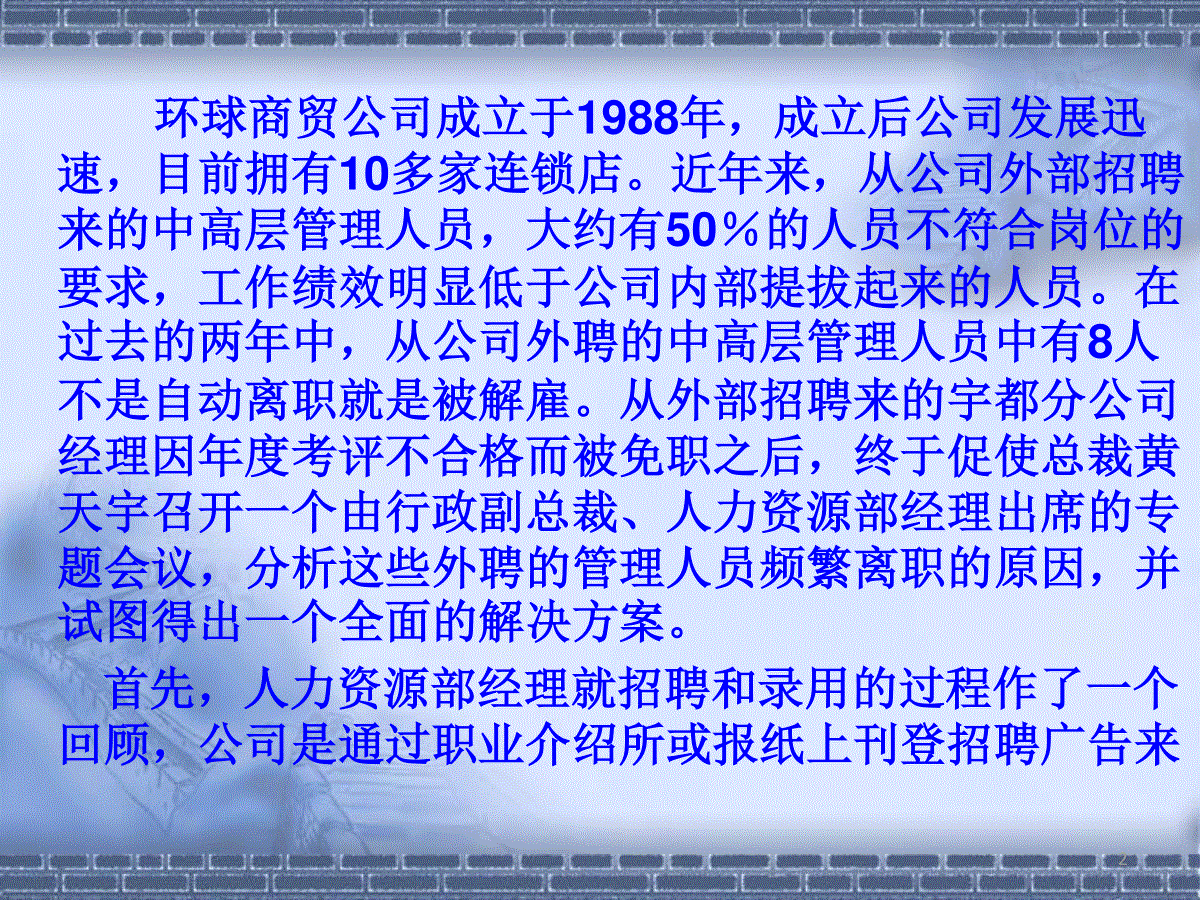 环球商贸公司成立于1988年，成立后公司发展迅速，目前拥有10多家连锁店。近年来，从公司外部招聘来的中高层管理人员，大约有50％的人员不符合岗位的要求，工作绩效明显低于公司内部提拔起来的人员。在过去的两年中，从公司外聘的中高层管理人员中有8人不是自动离职就是被解雇。从外部招聘来的宇都分公司经理因年度考评不合格而被免职之后，终于促使总裁黄天宇召开一个由行政副总裁、人力资源部经理出席的专题会议，分析这些外聘的管理人员频繁离职的原因，并试图得出一个全面的解决方案。

首先，人力资源部经理就招聘和录用的过程作了一个回顾，公司是通过职业介绍所或报纸上刊登招聘广告来

2